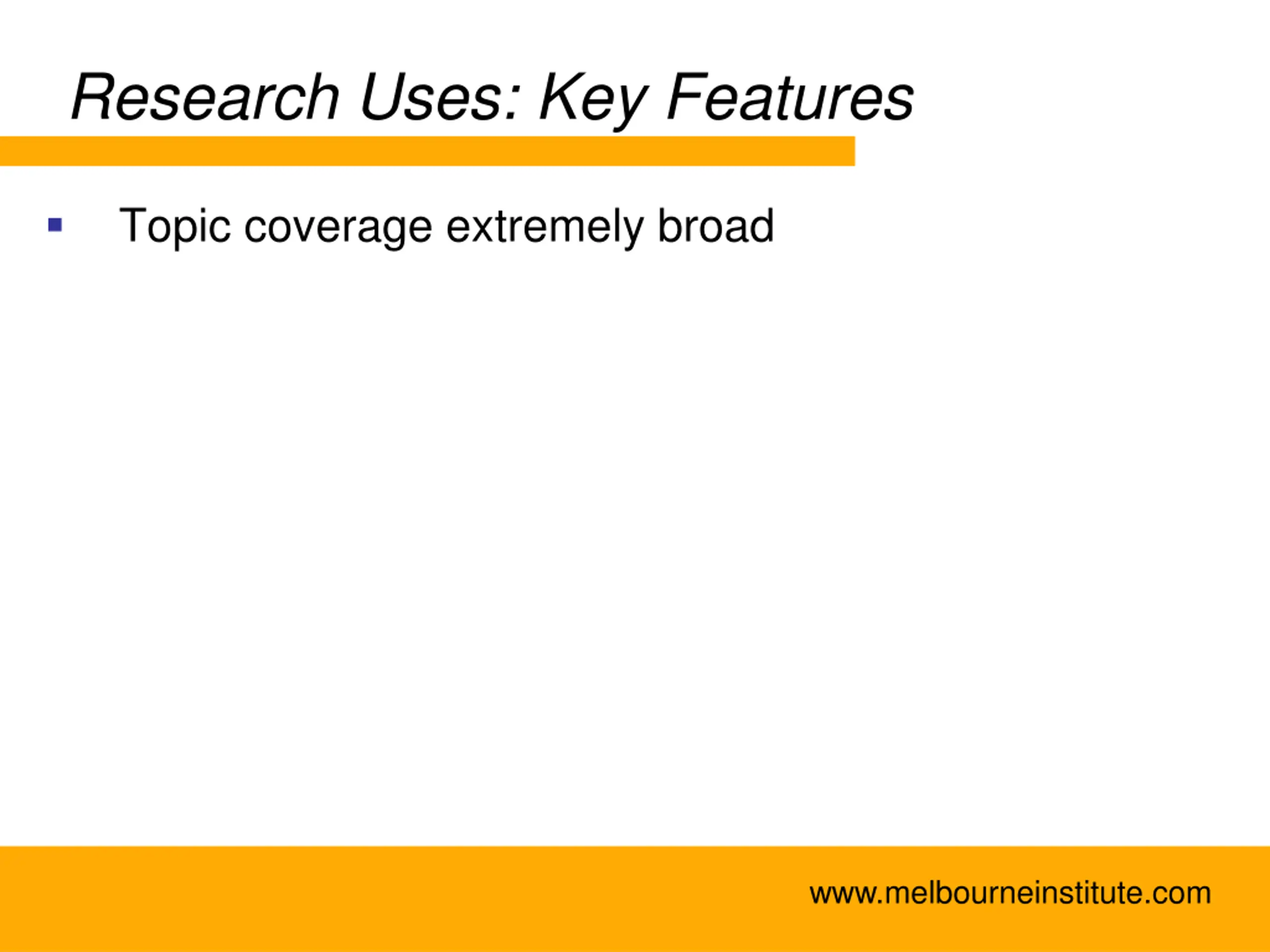 Research Uses: Key Features

▪ Topic coverage extremely broad

www.melbourneinstitute.com